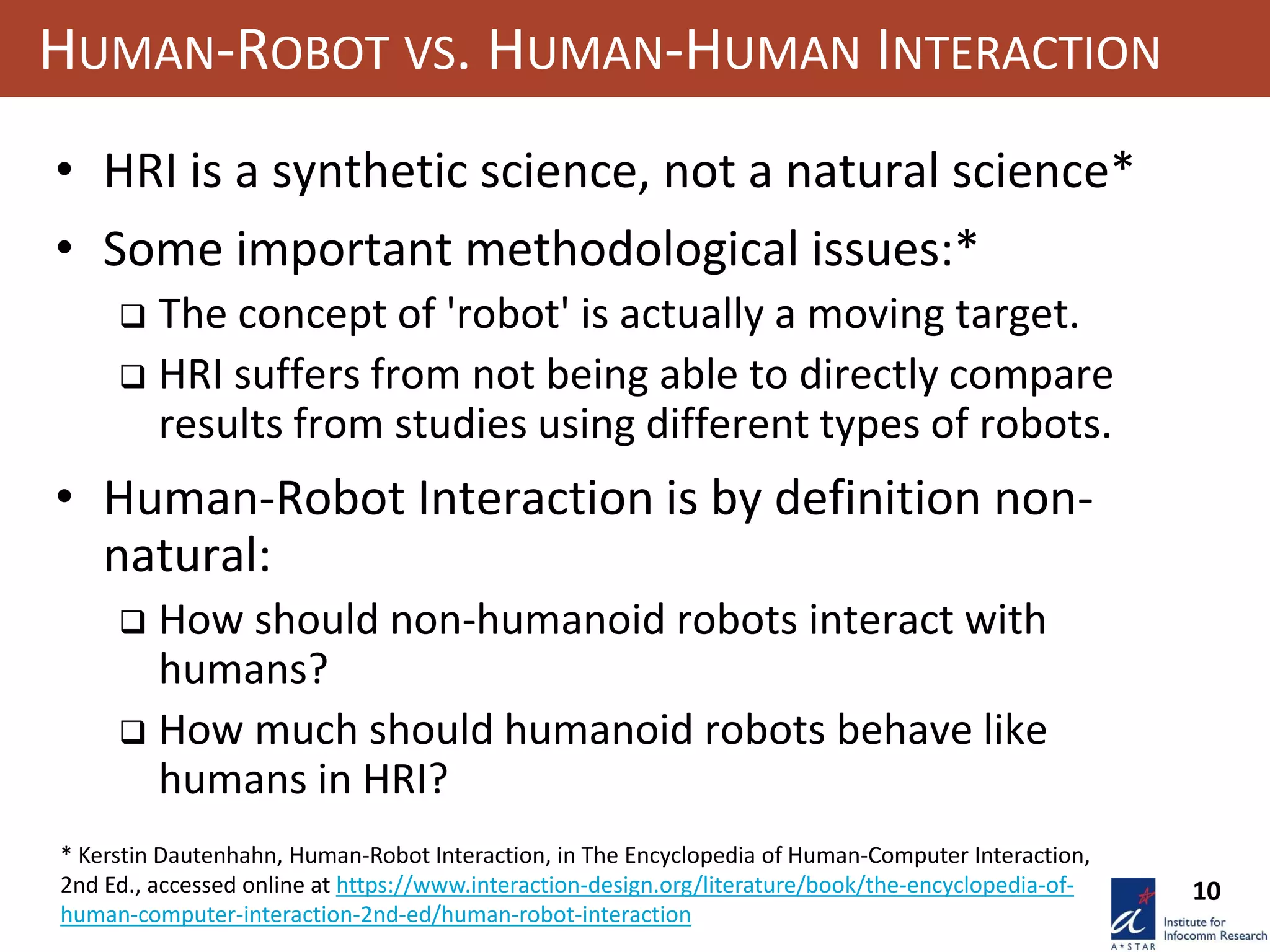 HUMAN-ROBOT VS. HUMAN-HUMAN INTERACTION

• HRI is a synthetic science, not a natural science*

• Some important methodological issues:*

❑ The concept of 'robot' is actually a moving target.

❑ HRI suffers from not being able to directly compare results from studies using different types of robots.

• Human-Robot Interaction is by definition non-natural:

❑ How should non-humanoid robots interact with humans?

❑ How much should humanoid robots behave like humans in HRI?

* Kerstin Dautenhahn, Human-Robot Interaction, in The Encyclopedia of Human-Computer Interaction, 2nd Ed., accessed online at https://www.interaction-design.org/literature/book/the-encyclopedia-of-human-computer-interaction-2nd-ed/human-robot-interaction

10

A*STAR
Institute for Infocomm Research